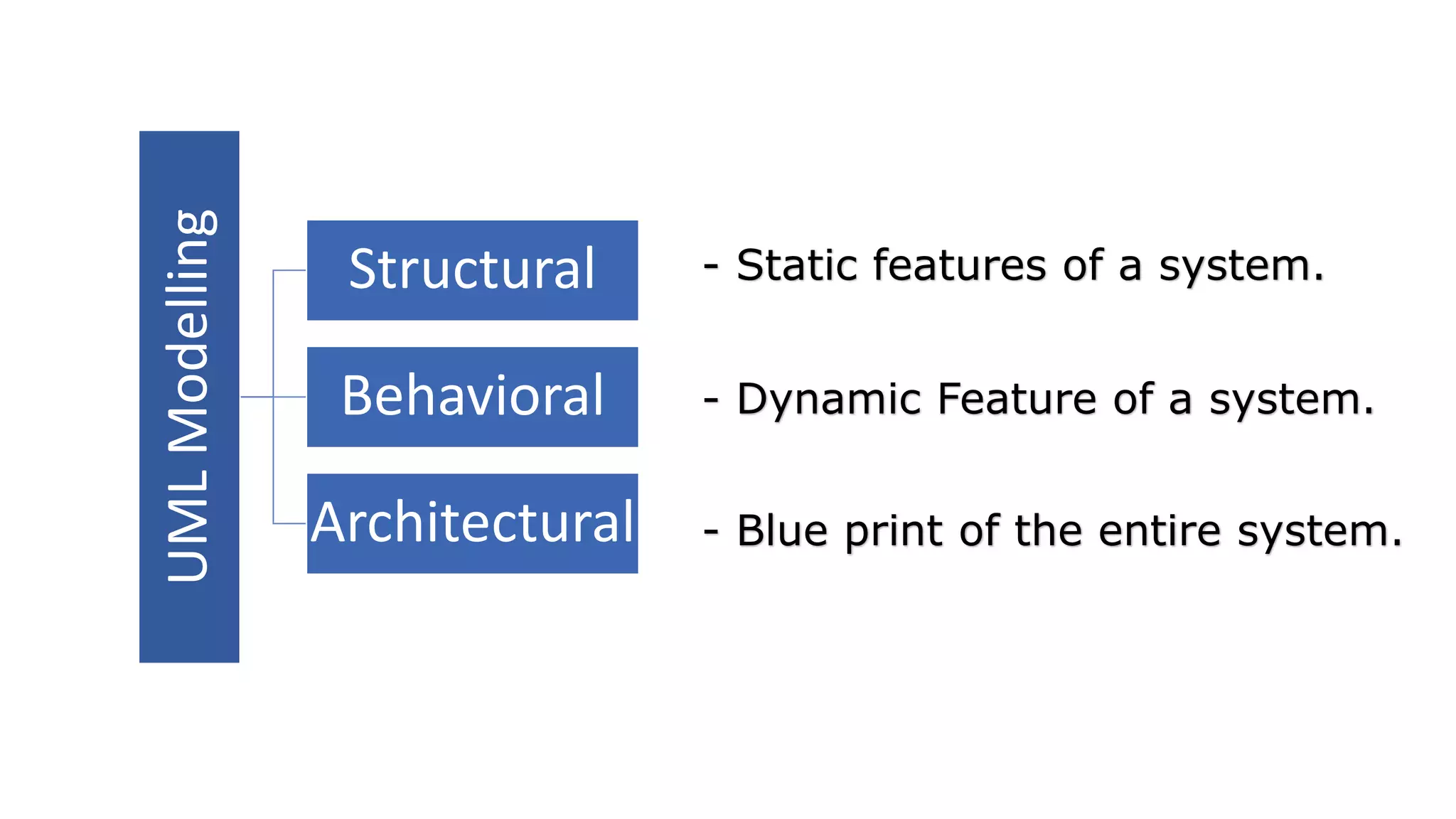 UML Modelling

Structural

Behavioral

Architectural

- Static features of a system.

- Dynamic Feature of a system.

- Blue print of the entire system.